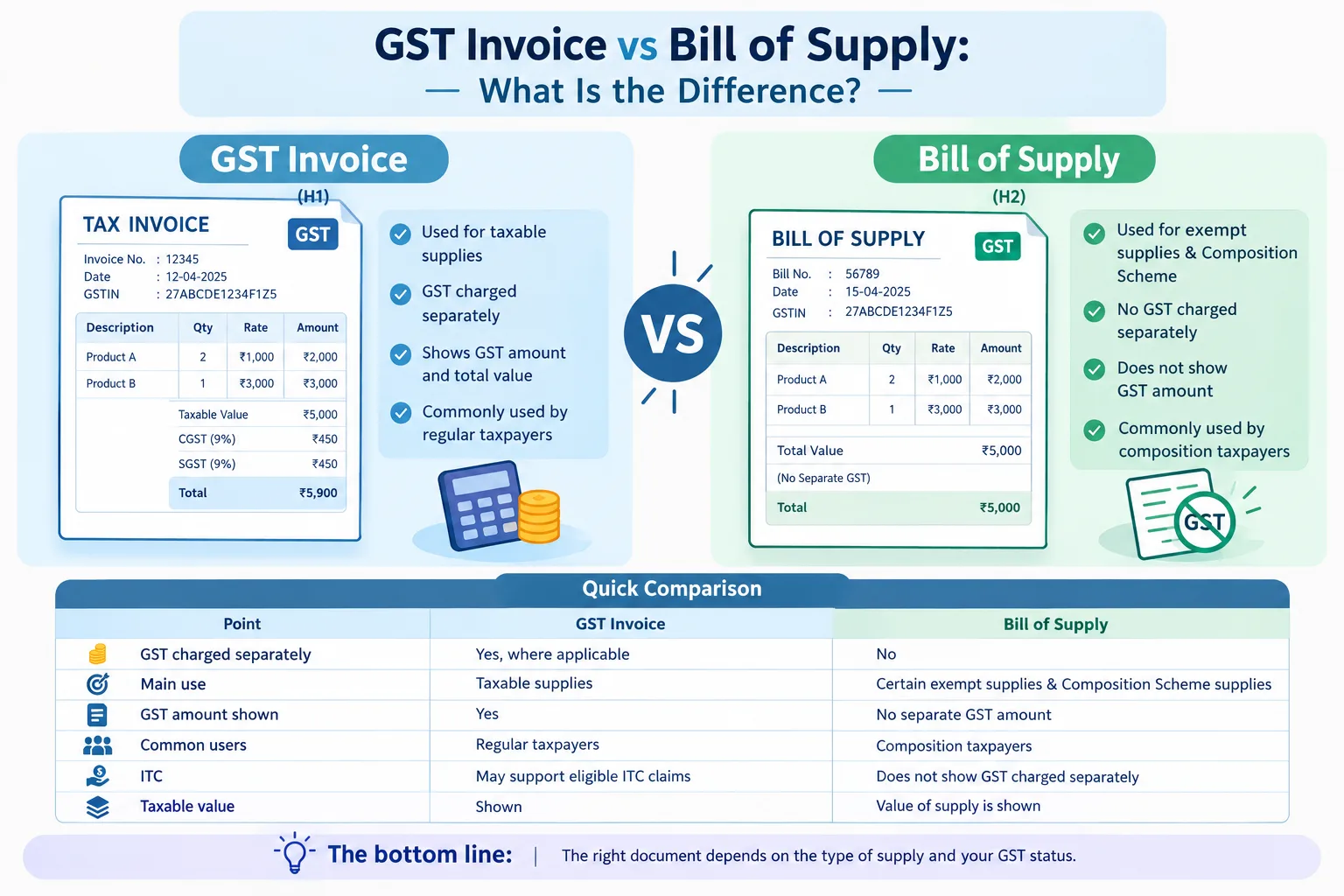 GST Invoice vs Bill of Supply:
— What Is the Difference? —

GST Invoice
(H1)

TAX INVOICE
GST

Invoice No. : 12345
Date : 12-04-2025
GSTIN : 27ABCDE1234F1Z5

| Description | Qty | Rate | Amount |
|---|---|---|---|
| Product A | 2 | ₹1,000 | ₹2,000 |
| Product B | 1 | ₹3,000 | ₹3,000 |
| | Taxable Value | | ₹5,000 |
| | CGST (9%) | | ₹450 |
| | SGST (9%) | | ₹450 |
| | Total | | ₹5,900 |

Used for taxable supplies
GST charged separately
Shows GST amount and total value
Commonly used by regular taxpayers

VS

Bill of Supply
(H2)

BILL OF SUPPLY
GST

Bill No. : 56789
Date : 15-04-2025
GSTIN : 27ABCDE1234F1Z5

| Description | Qty | Rate | Amount |
|---|---|---|---|
| Product A | 2 | ₹1,000 | ₹2,000 |
| Product B | 1 | ₹3,000 | ₹3,000 |
| Total Value | | | ₹5,000 |
| (No Separate GST) | | | |
| Total | | | ₹5,000 |

Used for exempt supplies & Composition Scheme
No GST charged separately
Does not show GST amount
Commonly used by composition taxpayers

GST

Quick Comparison

| Point | GST Invoice | Bill of Supply |
|---|---|---|
| GST charged separately | Yes, where applicable | No |
| Main use | Taxable supplies | Certain exempt supplies & Composition Scheme supplies |
| GST amount shown | Yes | No separate GST amount |
| Common users | Regular taxpayers | Composition taxpayers |
| ITC | May support eligible ITC claims | Does not show GST charged separately |
| Taxable value | Shown | Value of supply is shown |

The bottom line: | The right document depends on the type of supply and your GST status.